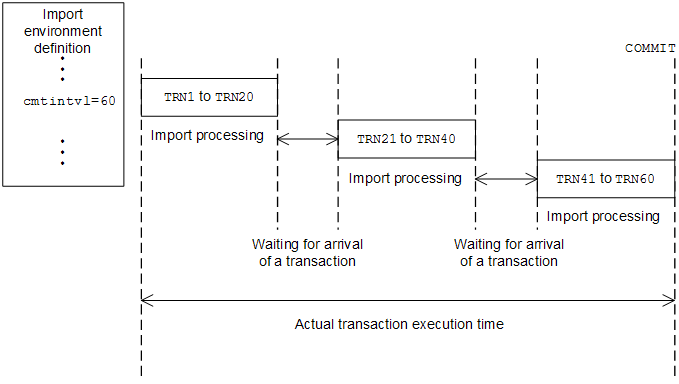 Import environment definition

cmtintvl=60

COMMIT

TRN1 to TRN20

Import processing

TRN21 to TRN40

Import processing

TRN41 to TRN60

Import processing

Waiting for arrival of a transaction

Waiting for arrival of a transaction

Actual transaction execution time